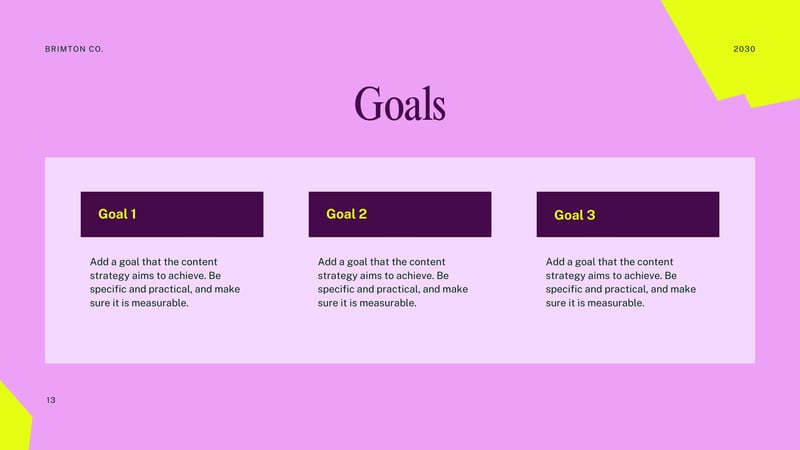 BRIMTON CO.

2030

Goals

Goal 1

Add a goal that the content strategy aims to achieve. Be specific and practical, and make sure it is measurable.

Goal 2

Add a goal that the content strategy aims to achieve. Be specific and practical, and make sure it is measurable.

Goal 3

Add a goal that the content strategy aims to achieve. Be specific and practical, and make sure it is measurable.

13